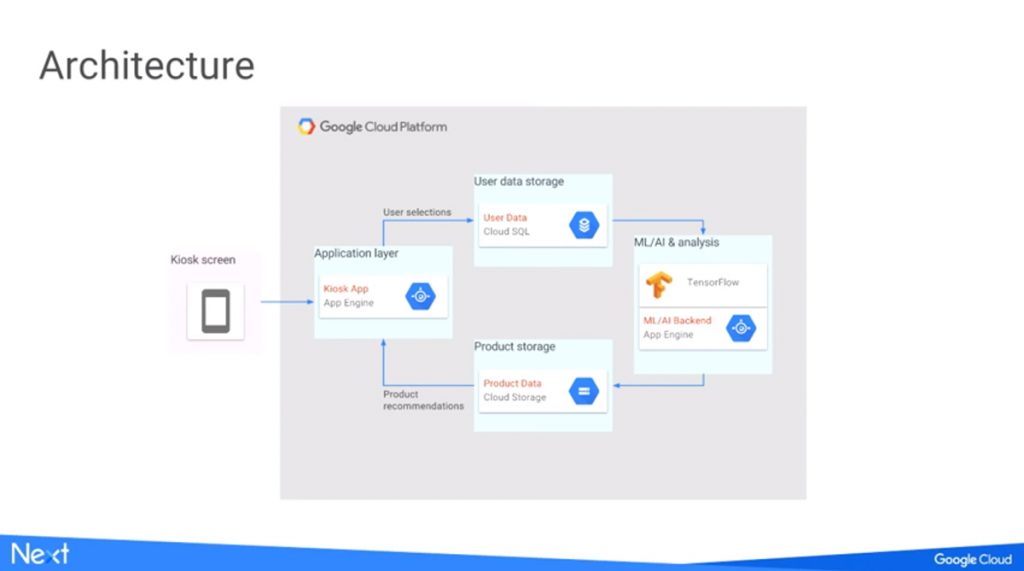 Architecture

Google Cloud Platform

Kiosk screen

Application layer

Kiosk App
App Engine

User selections

User data storage

User Data
Cloud SQL

ML/AI & analysis

TensorFlow

ML/AI Backend
App Engine

Product storage

Product Data
Cloud Storage

Product recommendations

Next

Google Cloud